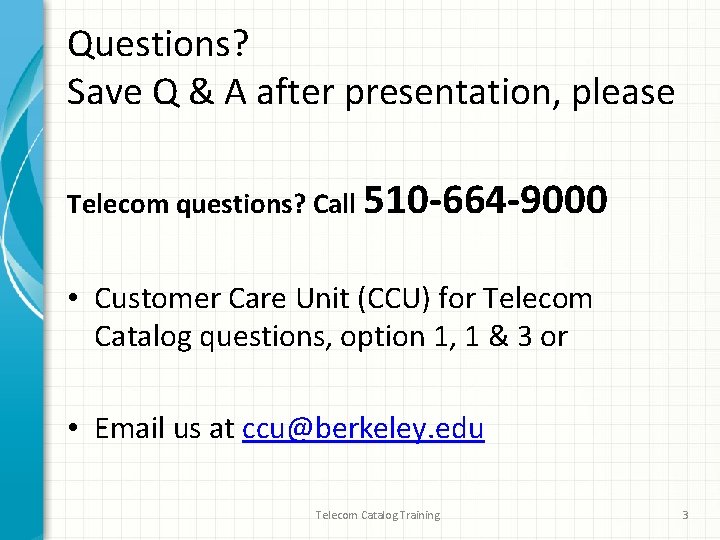 Questions?
Save Q & A after presentation, please

Telecom questions? Call 510-664-9000

• Customer Care Unit (CCU) for Telecom Catalog questions, option 1, 1 & 3 or

• Email us at ccu@berkeley.edu

Telecom Catalog Training

3